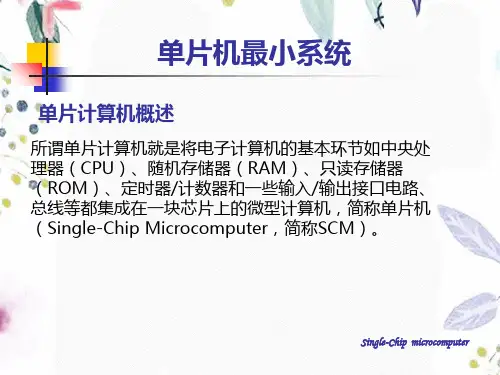 单片机最小系统

单片计算机概述

所谓单片计算机就是将电子计算机的基本环节如中央处理器（CPU）、随机存储器（RAM）、只读存储器（ROM）、定时器/计数器和一些输入/输出接口电路、总线等都集成在一块芯片上的微型计算机，简称单片机（Single-Chip Microcomputer，简称SCM）。

Single-Chip microcomputer